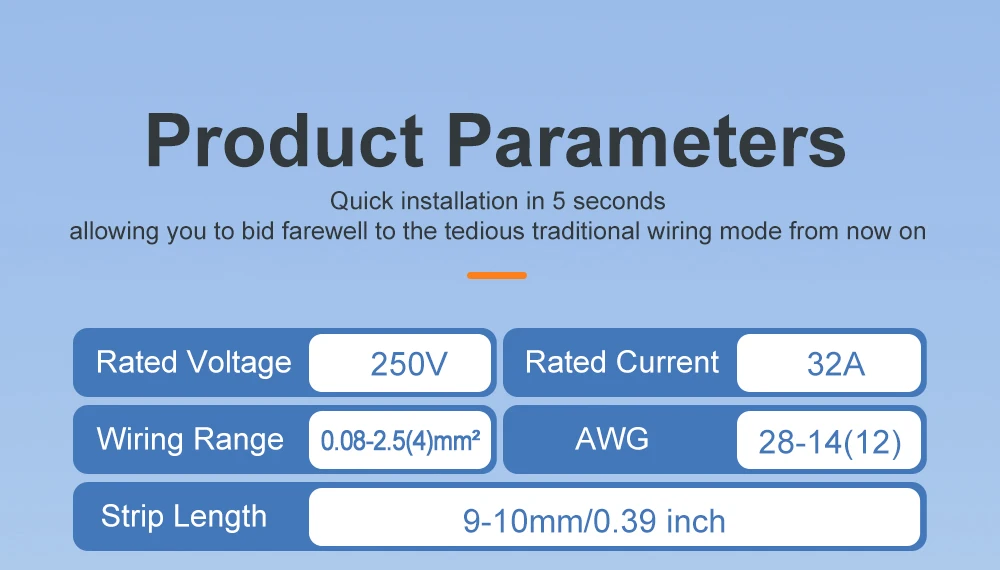 Product Parameters

Quick installation in 5 seconds
allowing you to bid farewell to the tedious traditional wiring mode from now on

| Rated Voltage | 250V | Rated Current | 32A |
|---|---|---|---|
| Wiring Range | 0.08-2.5(4)mm² | AWG | 28-14(12) |
| Strip Length | 9-10mm/0.39 inch | | |